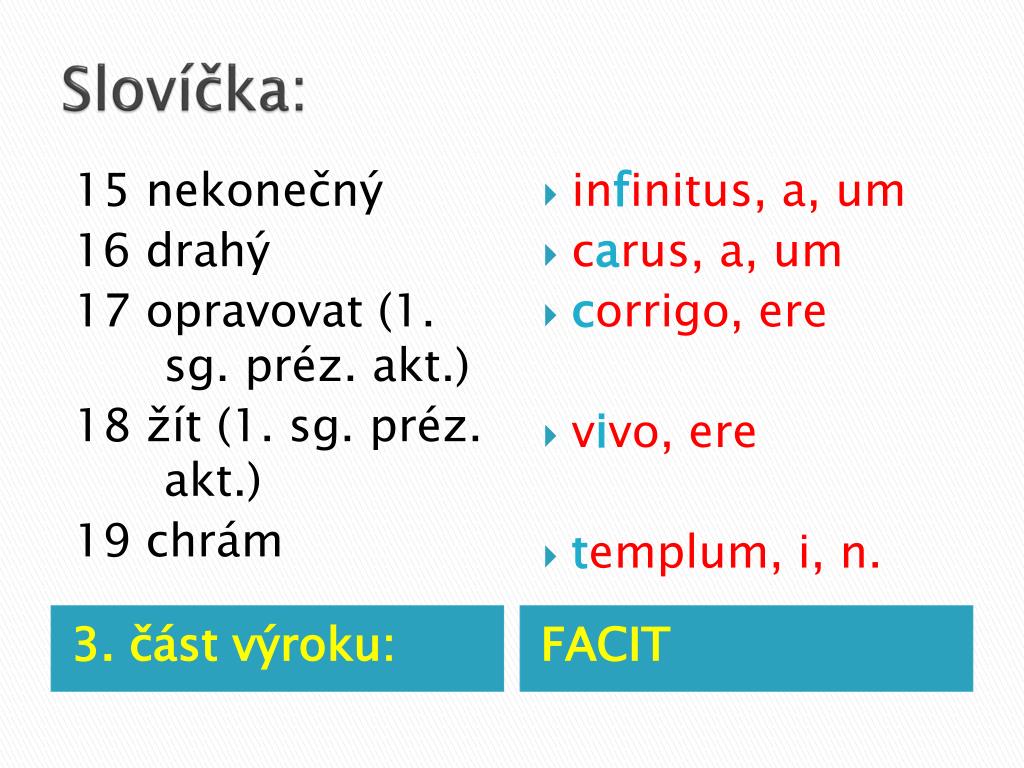 Slovíčka:

15 nekonečný
16 drahý
17 opravovat (1. sg. préz. akt.)
18 žít (1. sg. préz. akt.)
19 chrám

infinitus, a, um
carus, a, um
corrigo, ere
vivo, ere
templum, i, n.

3. část výroku:

FACIT